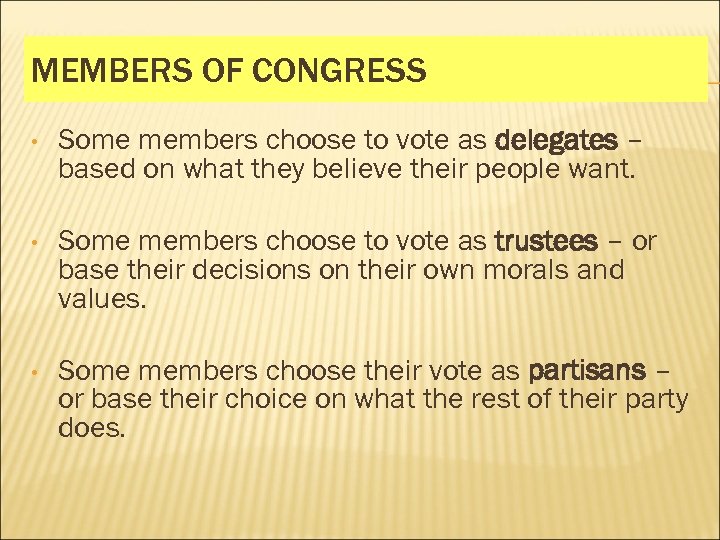 MEMBERS OF CONGRESS

• Some members choose to vote as delegates – based on what they believe their people want.

• Some members choose to vote as trustees – or base their decisions on their own morals and values.

• Some members choose their vote as partisans – or base their choice on what the rest of their party does.